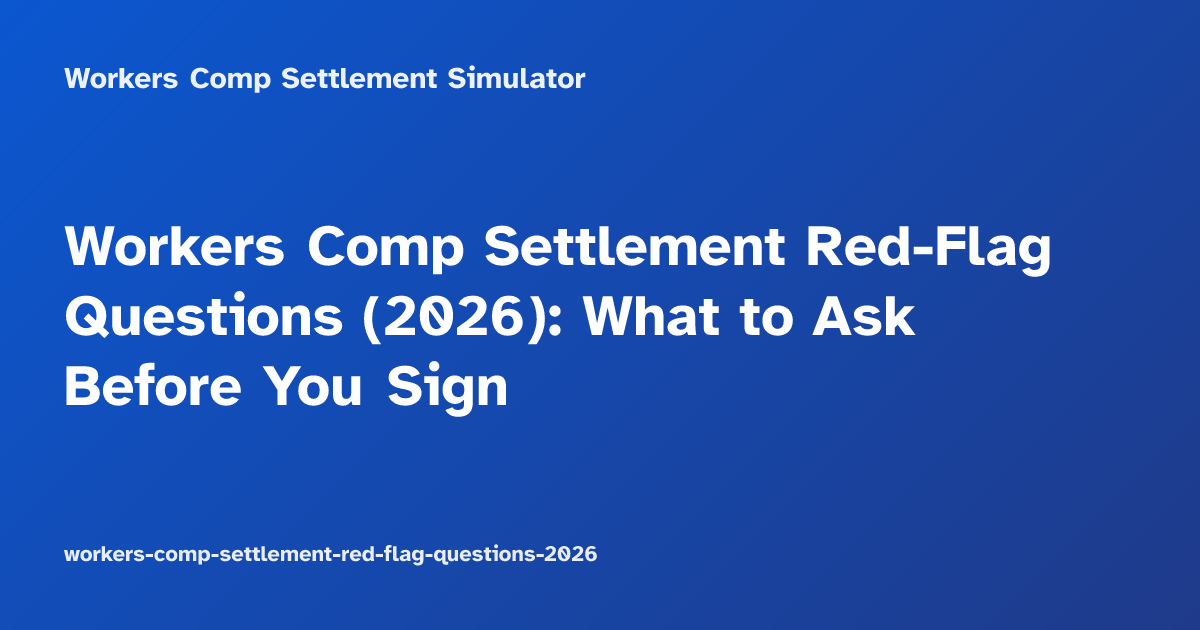 Workers Comp Settlement Simulator

Workers Comp Settlement Red-Flag Questions (2026): What to Ask Before You Sign

workers-comp-settlement-red-flag-questions-2026